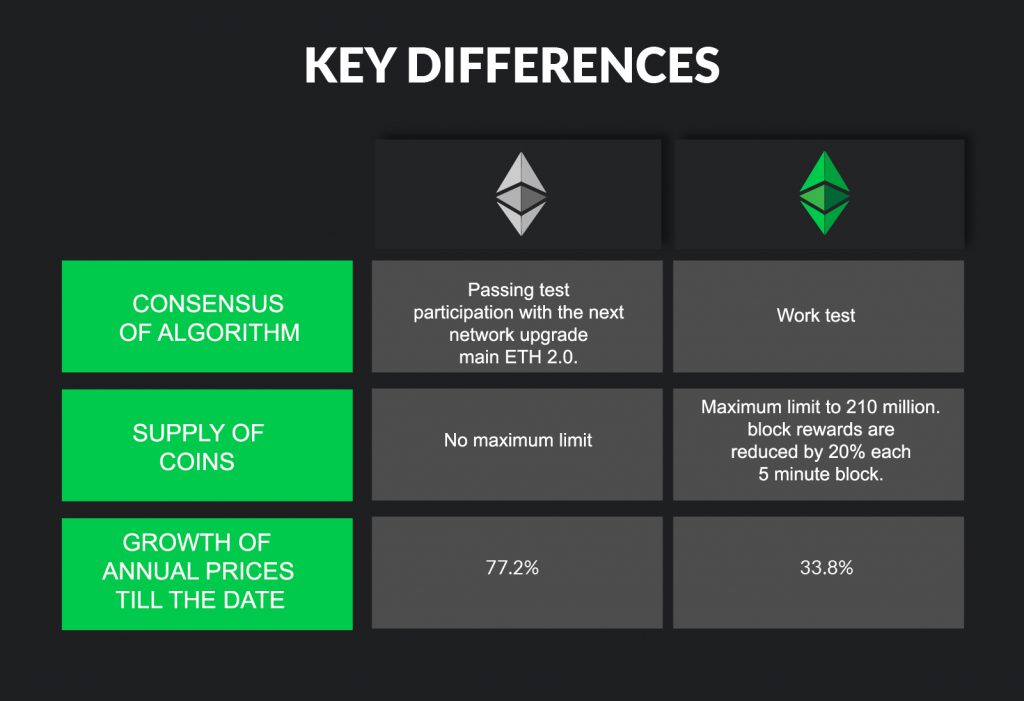 KEY DIFFERENCES

| | | |
|---|---|---|
| CONSENSUS OF ALGORITHM | Passing test participation with the next network upgrade main ETH 2.0. | Work test |
| SUPPLY OF COINS | No maximum limit | Maximum limit to 210 million. block rewards are reduced by 20% each 5 minute block. |
| GROWTH OF ANNUAL PRICES TILL THE DATE | 77.2% | 33.8% |